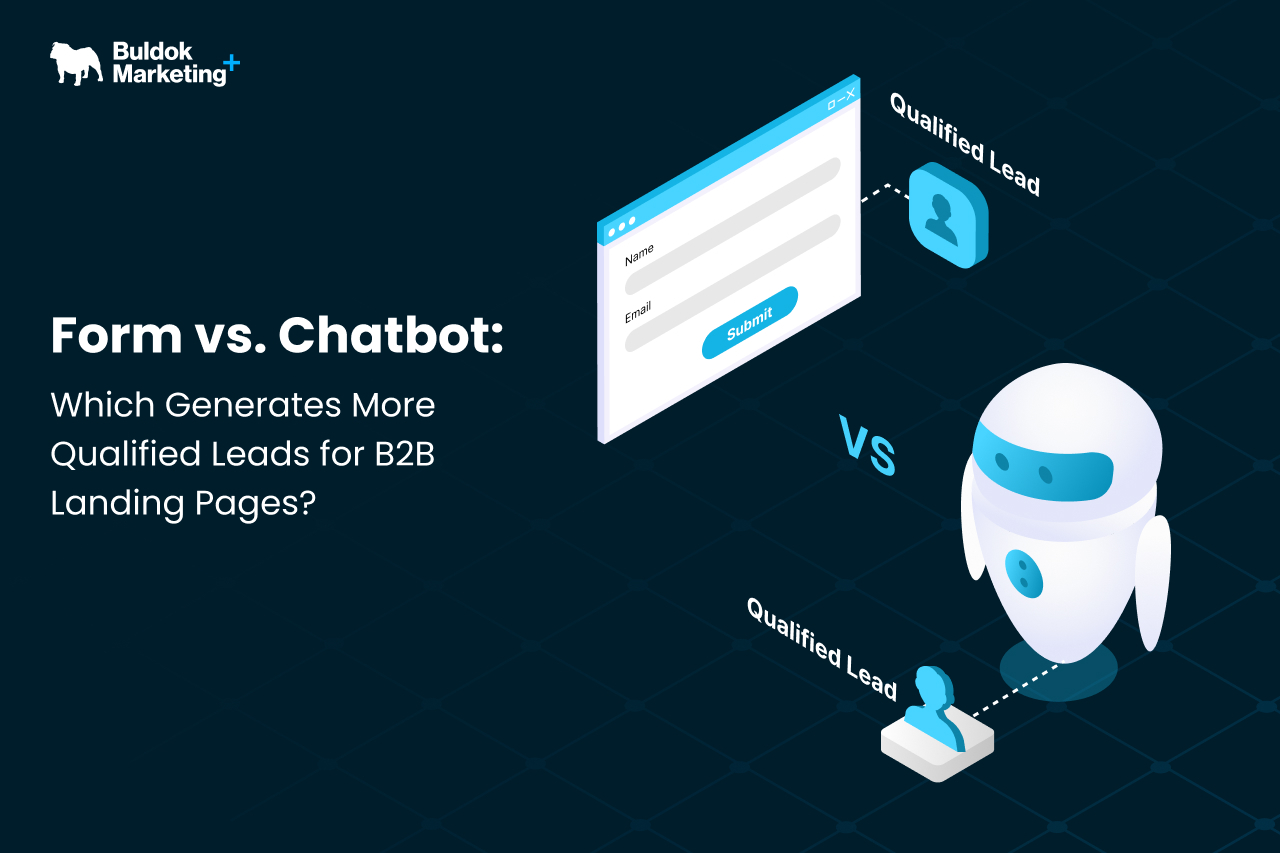 Buldok Marketing+

Form vs. Chatbot:

Which Generates More Qualified Leads for B2B Landing Pages?

Name

Email

Submit

Qualified Lead

VS

Qualified Lead